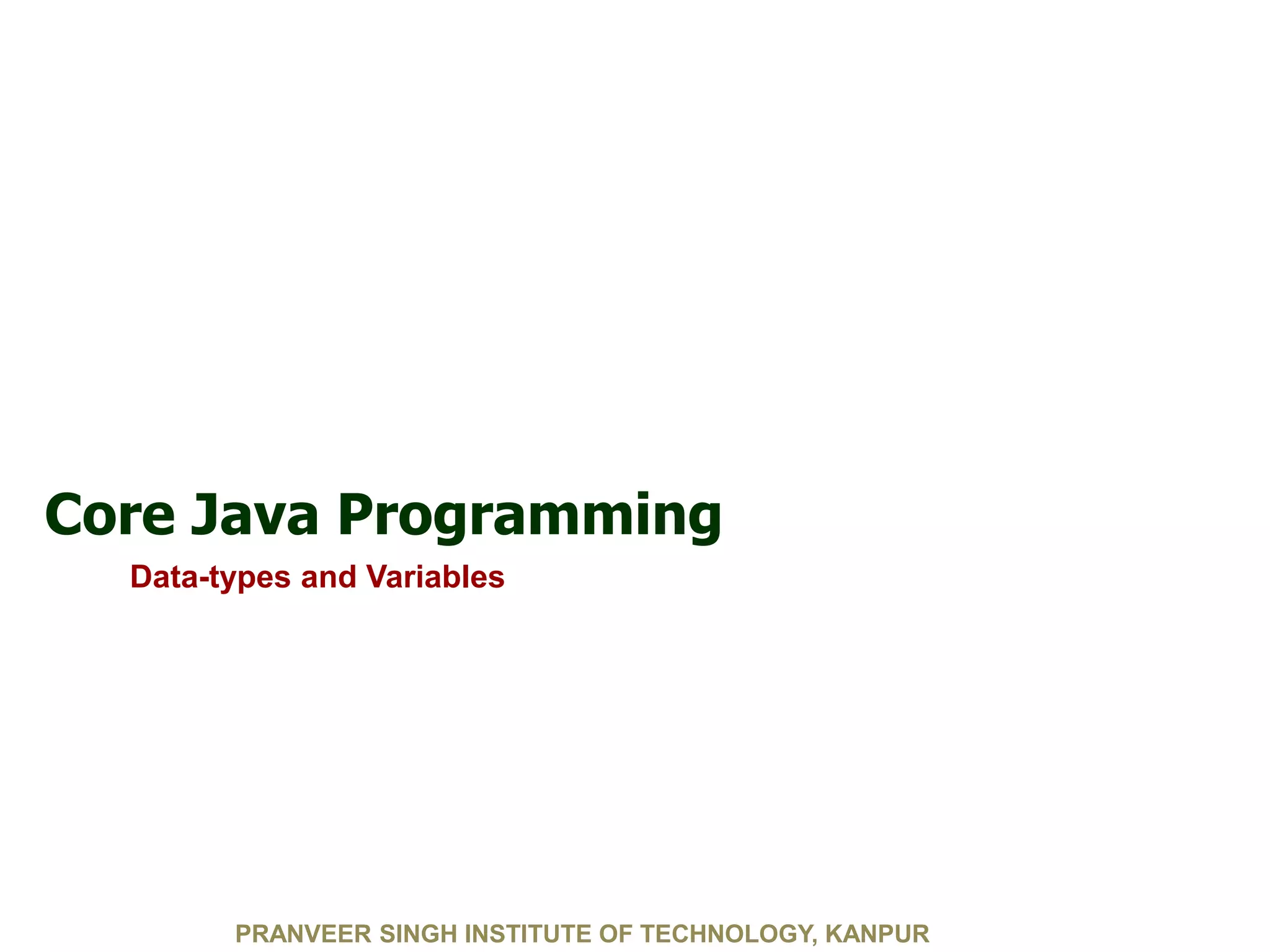 Core Java Programming

Data-types and Variables

PRANVEER SINGH INSTITUTE OF TECHNOLOGY, KANPUR